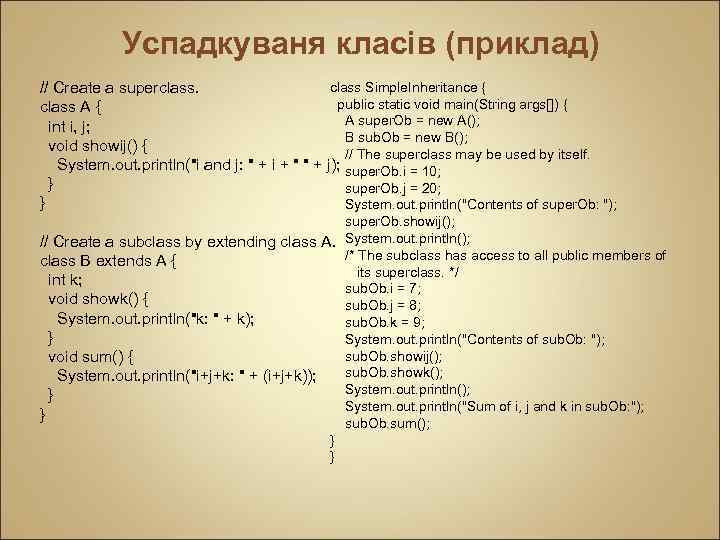 Успадкуваня класів (приклад)

// Create a superclass.
class A {
int i, j;
void showij() {
System.out.println("i and j: " + i + " " + j);
}
}

// Create a subclass by extending class A.
class B extends A {
int k;
void showk() {
System.out.println("k: " + k);
}
void sum() {
System.out.println("i+j+k: " + (i+j+k));
}
}

class SimpleInheritance {
public static void main(String args[]) {
A superOb = new A();
B subOb = new B();
// The superclass may be used by itself.
superOb.i = 10;
superOb.j = 20;
System.out.println("Contents of superOb: ");
superOb.showij();
System.out.println();
/* The subclass has access to all public members of its superclass. */
subOb.i = 7;
subOb.j = 8;
subOb.k = 9;
System.out.println("Contents of subOb: ");
subOb.showij();
subOb.showk();
System.out.println();
System.out.println("Sum of i, j and k in subOb:");
subOb.sum();
}
}